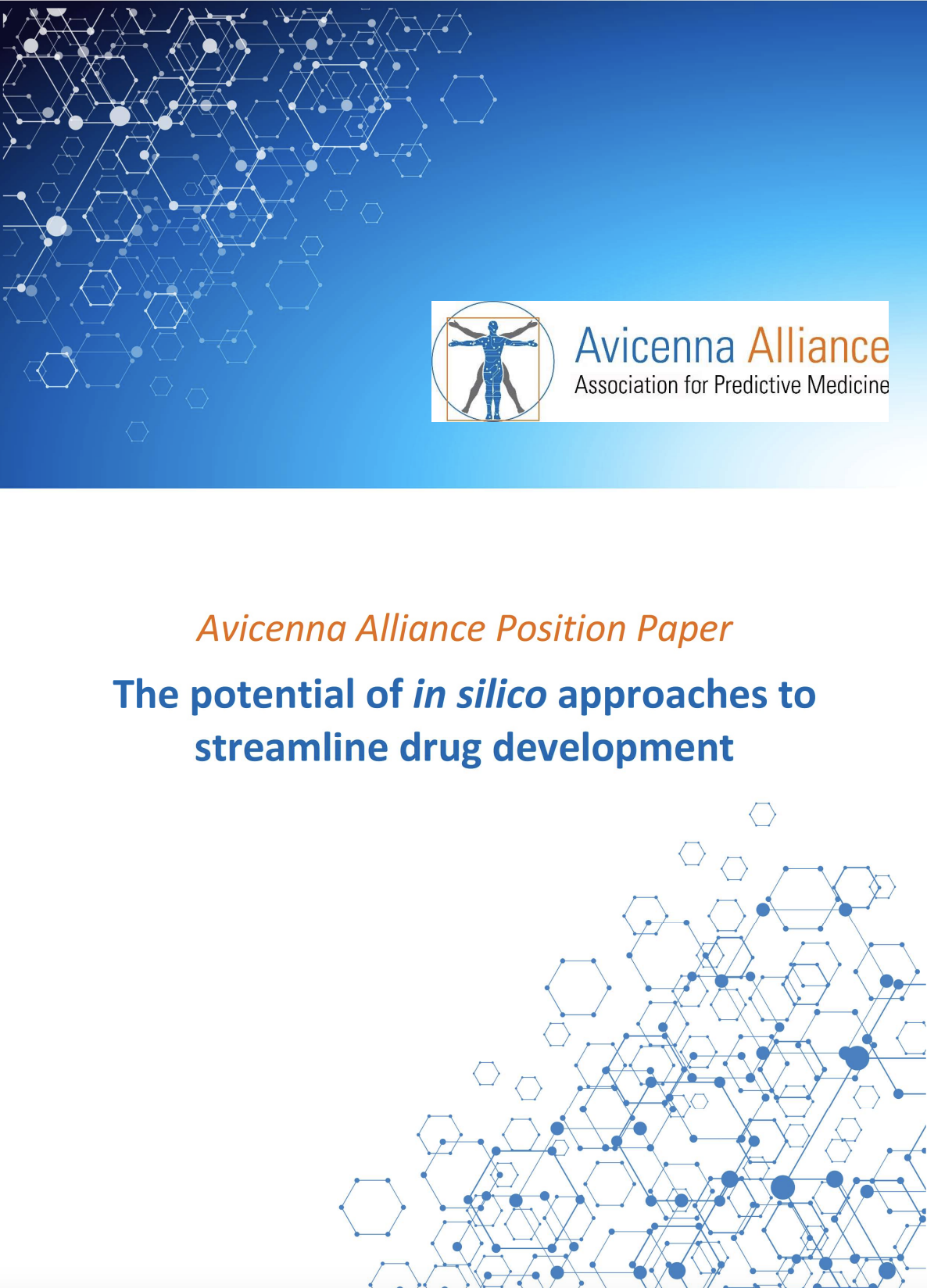 Avicenna Alliance
Association for Predictive Medicine

Avicenna Alliance Position Paper

The potential of in silico approaches to streamline drug development